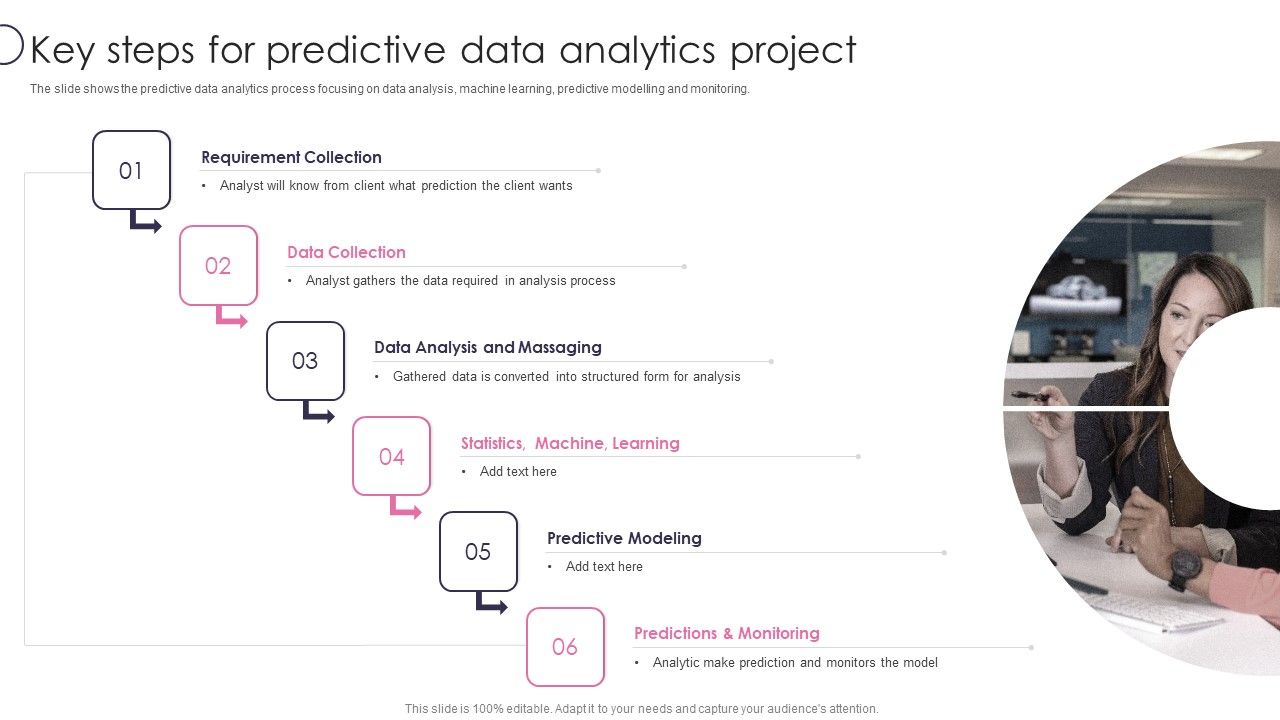 Key steps for predictive data analytics project

The slide shows the predictive data analytics process focusing on data analysis, machine learning, predictive modelling and monitoring.

01

Requirement Collection

• Analyst will know from client what prediction the client wants

02

Data Collection

• Analyst gathers the data required in analysis process

03

Data Analysis and Massaging

• Gathered data is converted into structured form for analysis

04

Statistics, Machine, Learning

• Add text here

05

Predictive Modeling

• Add text here

06

Predictions & Monitoring

• Analytic make prediction and monitors the model

This slide is 100% editable. Adapt it to your needs and capture your audience's attention.